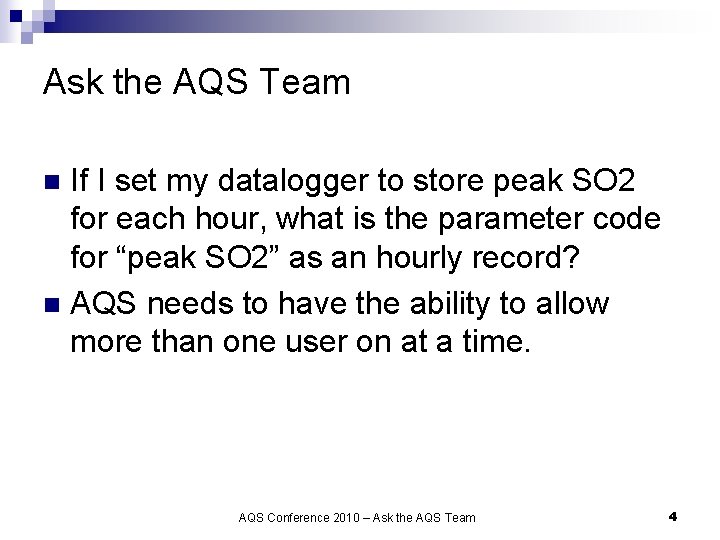 Ask the AQS Team

- If I set my datalogger to store peak SO2 for each hour, what is the parameter code for “peak SO2” as an hourly record?
- AQS needs to have the ability to allow more than one user on at a time.

AQS Conference 2010 – Ask the AQS Team

4